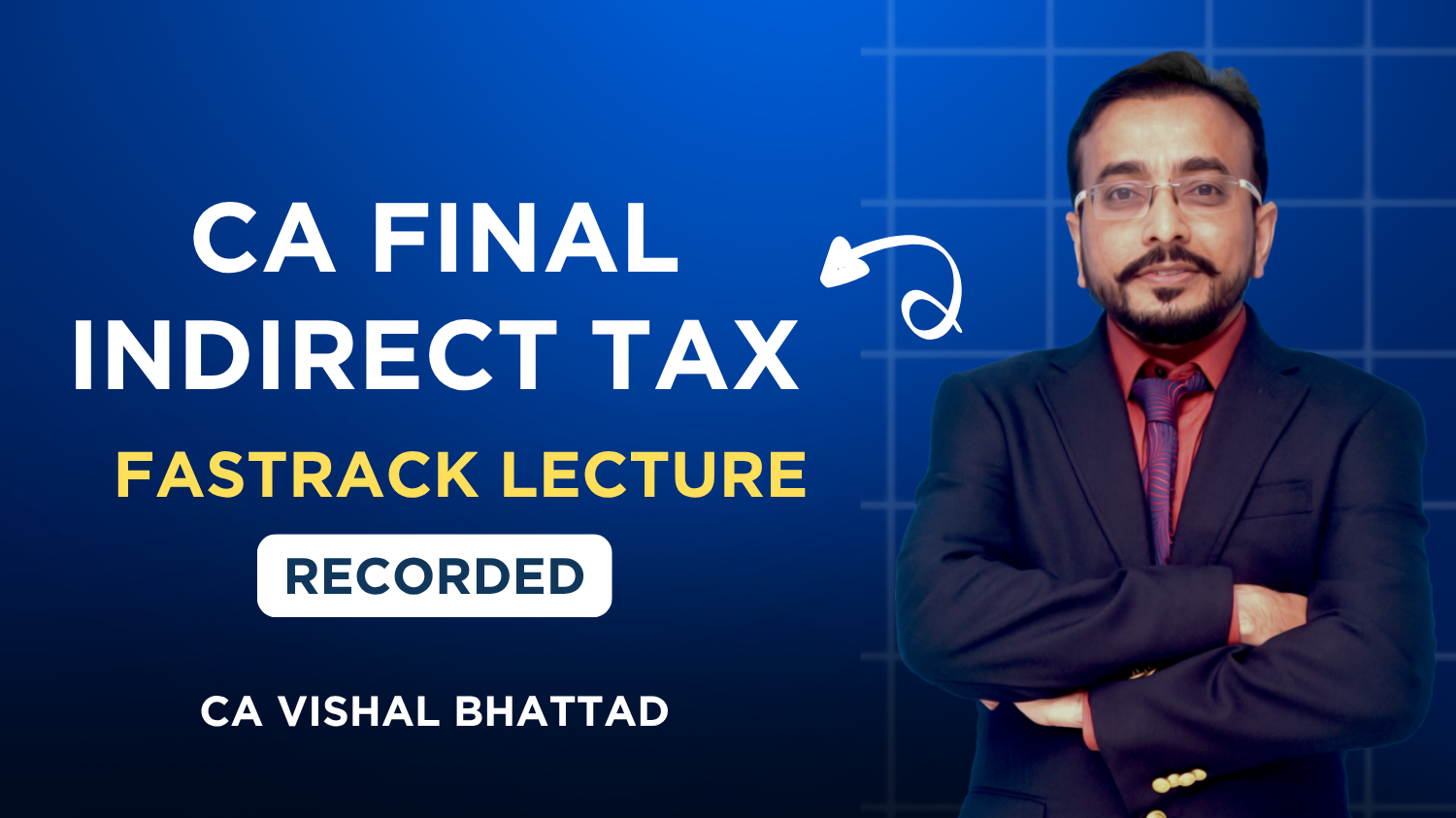 CA FINAL
INDIRECT TAX
FASTRACK LECTURE
RECORDED
CA VISHAL BHATTAD